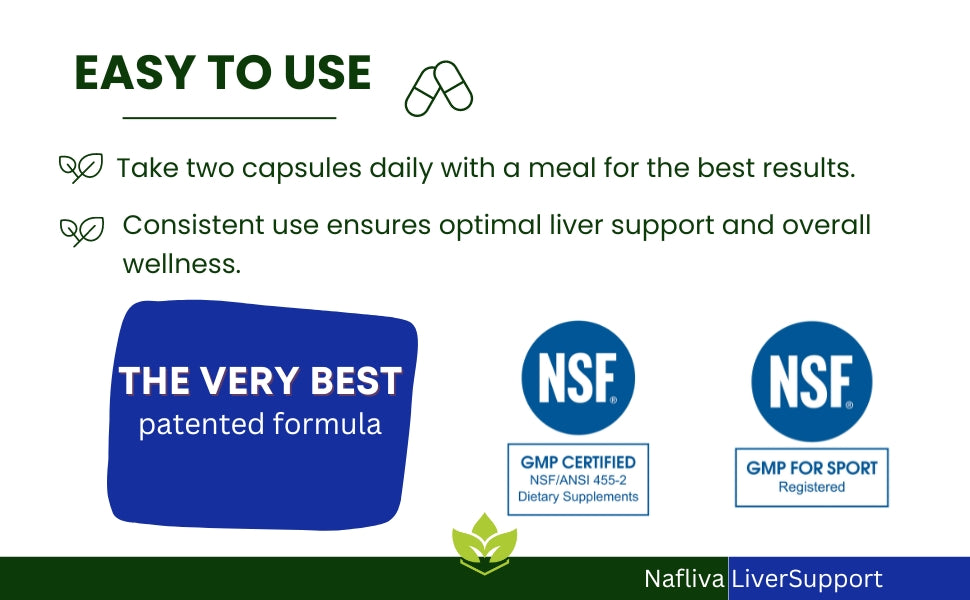 EASY TO USE

Take two capsules daily with a meal for the best results.

Consistent use ensures optimal liver support and overall wellness.

THE VERY BEST
patented formula

NSF®
GMP CERTIFIED
NSF/ANSI 455-2
Dietary Supplements

NSF®
GMP FOR SPORT
Registered

Nafliva LiverSupport